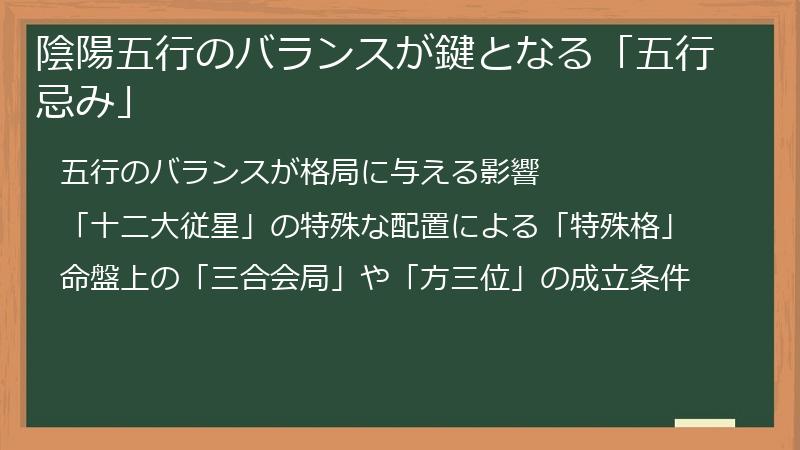 陰陽五行のバランスが鍵となる「五行忌み」

五行のバランスが格局に与える影響

「十二大従星」の特殊な配置による「特殊格」

命盤上の「三合会局」や「方三位」の成立条件